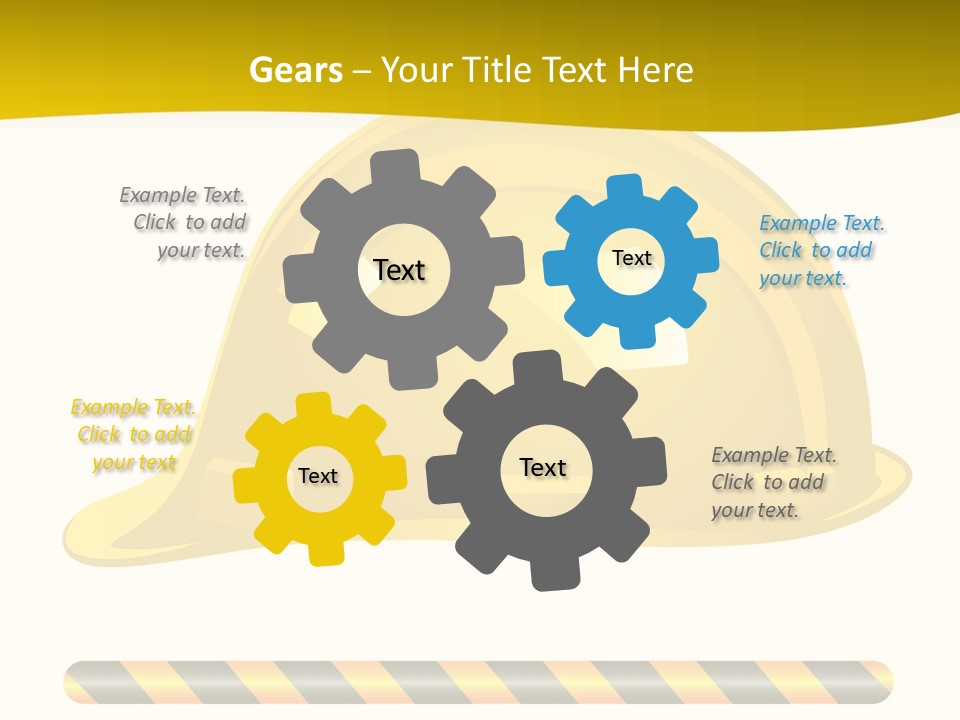 Gears – Your Title Text Here

Example Text. Click to add your text.

Text

Text

Example Text. Click to add your text.

Example Text. Click to add your text

Text

Text

Example Text. Click to add your text.